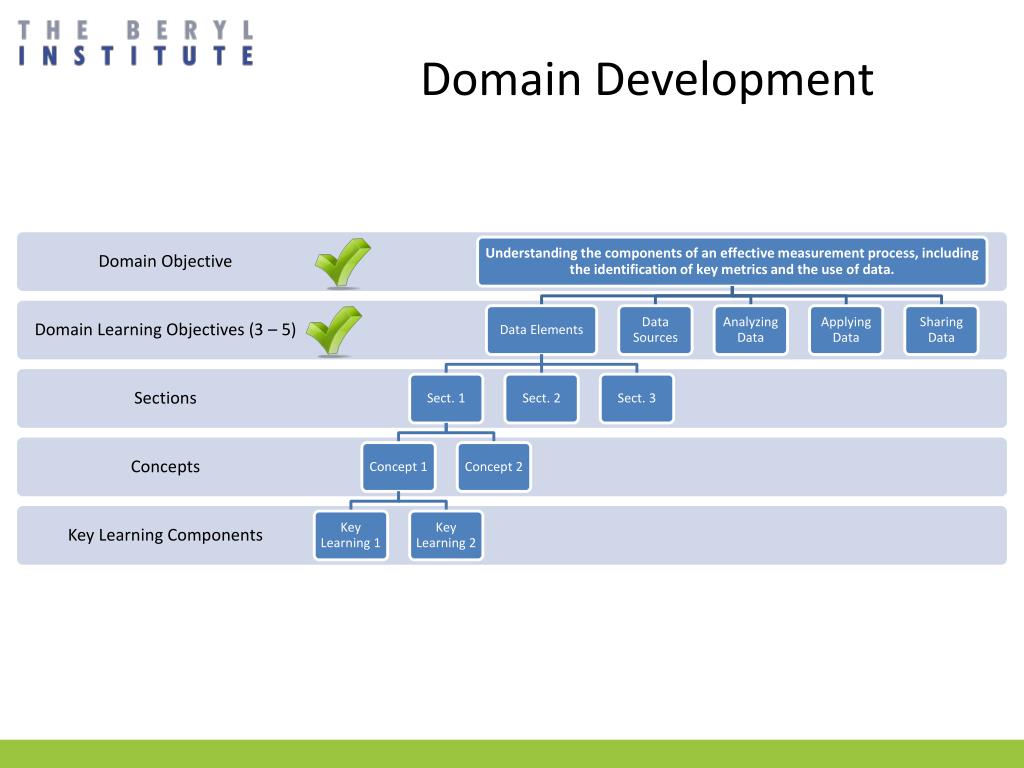 THE BERYL INSTITUTE

Domain Development

Domain Objective

Understanding the components of an effective measurement process, including the identification of key metrics and the use of data.

Domain Learning Objectives (3 – 5)

Data Elements

Data Sources

Analyzing Data

Applying Data

Sharing Data

Sections

Sect. 1

Sect. 2

Sect. 3

Concepts

Concept 1

Concept 2

Key Learning Components

Key Learning 1

Key Learning 2